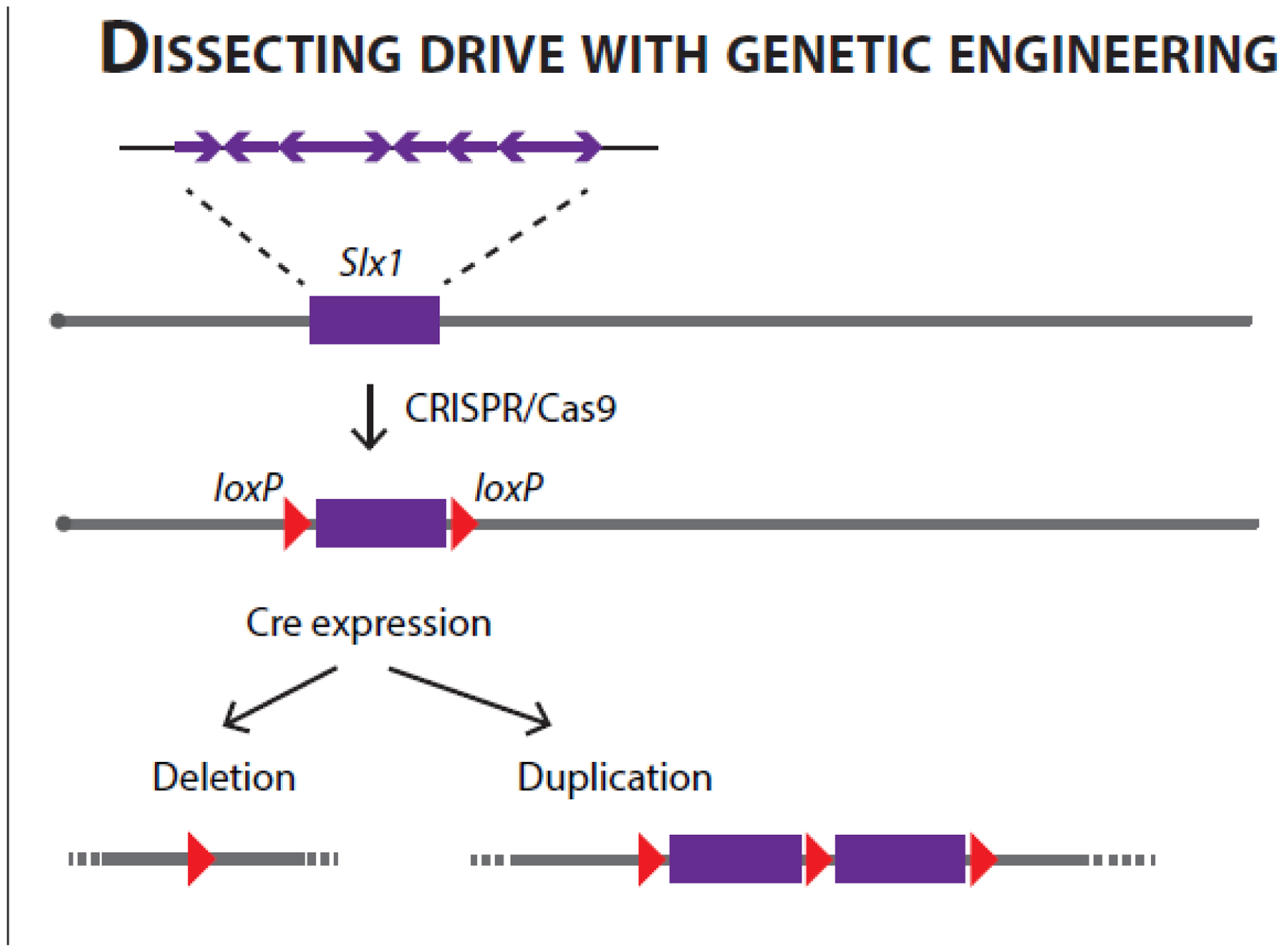 DISSECTING DRIVE WITH GENETIC ENGINEERING

Slx1

CRISPR/Cas9

loxP

loxP

Cre expression

Deletion

Duplication